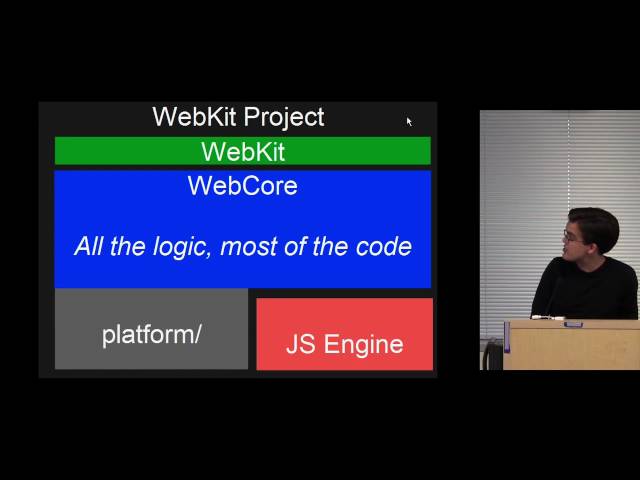 WebKit Project

WebKit

WebCore

All the logic, most of the code

platform/

JS Engine